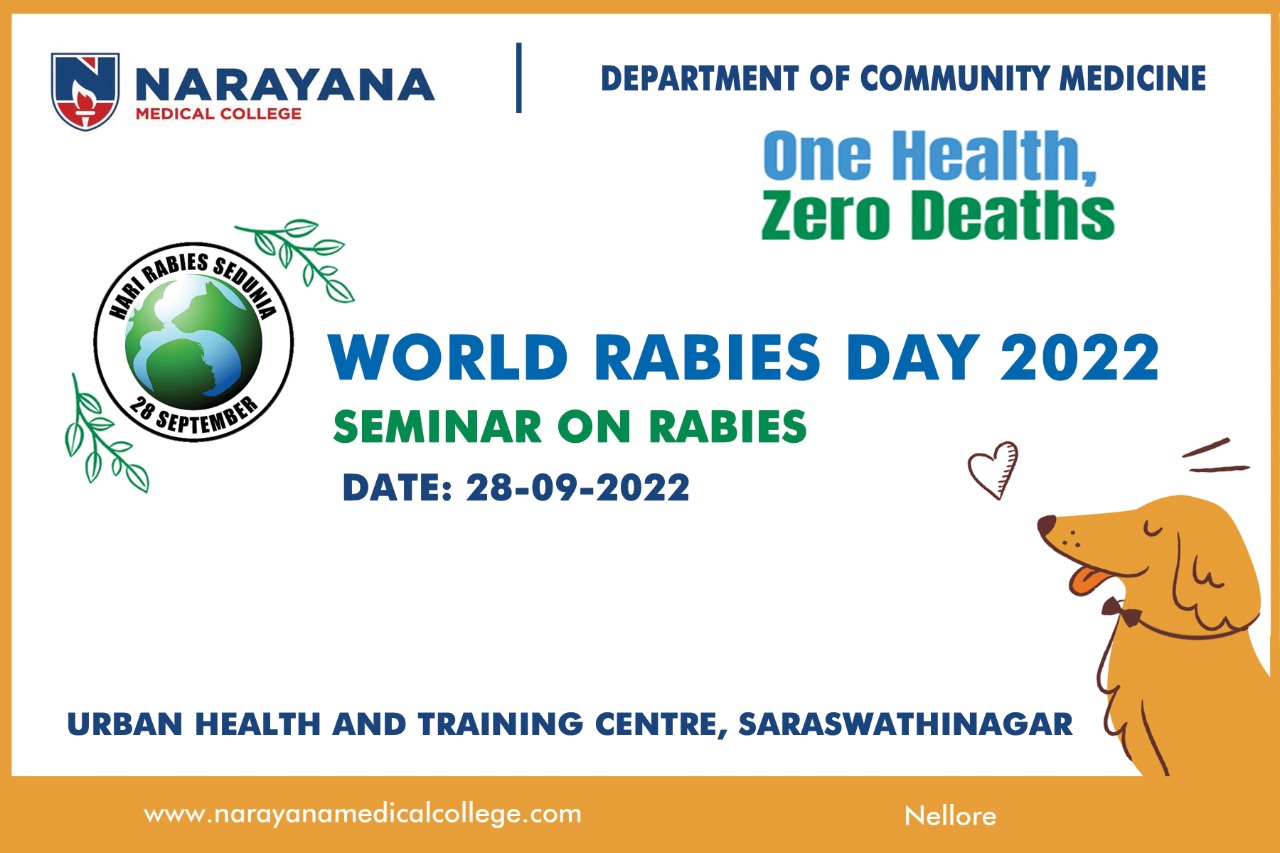 NARAYANA
MEDICAL COLLEGE

DEPARTMENT OF COMMUNITY MEDICINE

One Health,
Zero Deaths

HARI RABIES SEDUNIA
28 SEPTEMBER

WORLD RABIES DAY 2022

SEMINAR ON RABIES

DATE: 28-09-2022

URBAN HEALTH AND TRAINING CENTRE, SARASWATHINAGAR

www.narayanamedicalcollege.com

Nellore